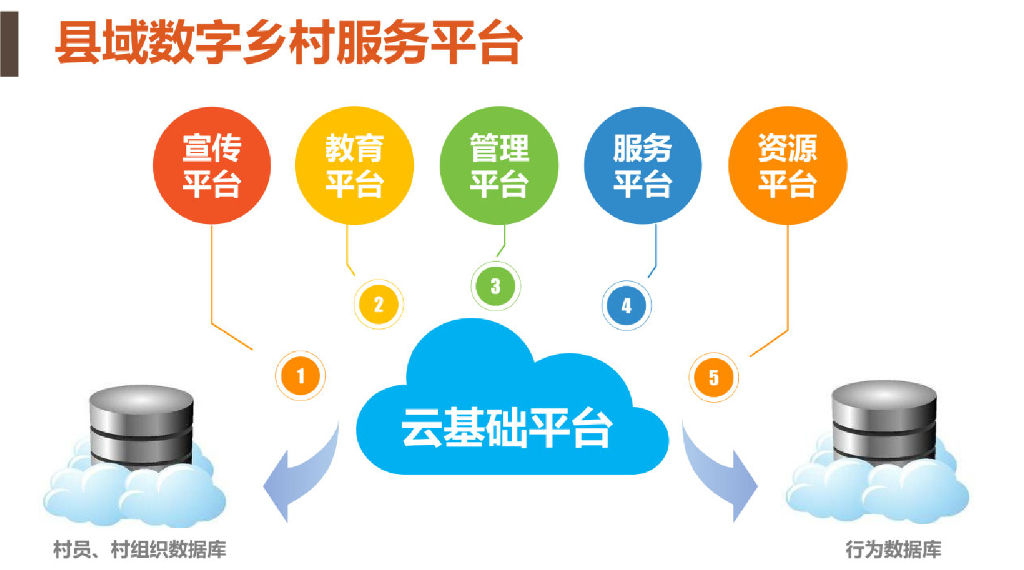 县域数字乡村服务平台

宣传平台

教育平台

管理平台

服务平台

资源平台

2

3

4

1

5

云基础平台

村员、村组织数据库

行为数据库